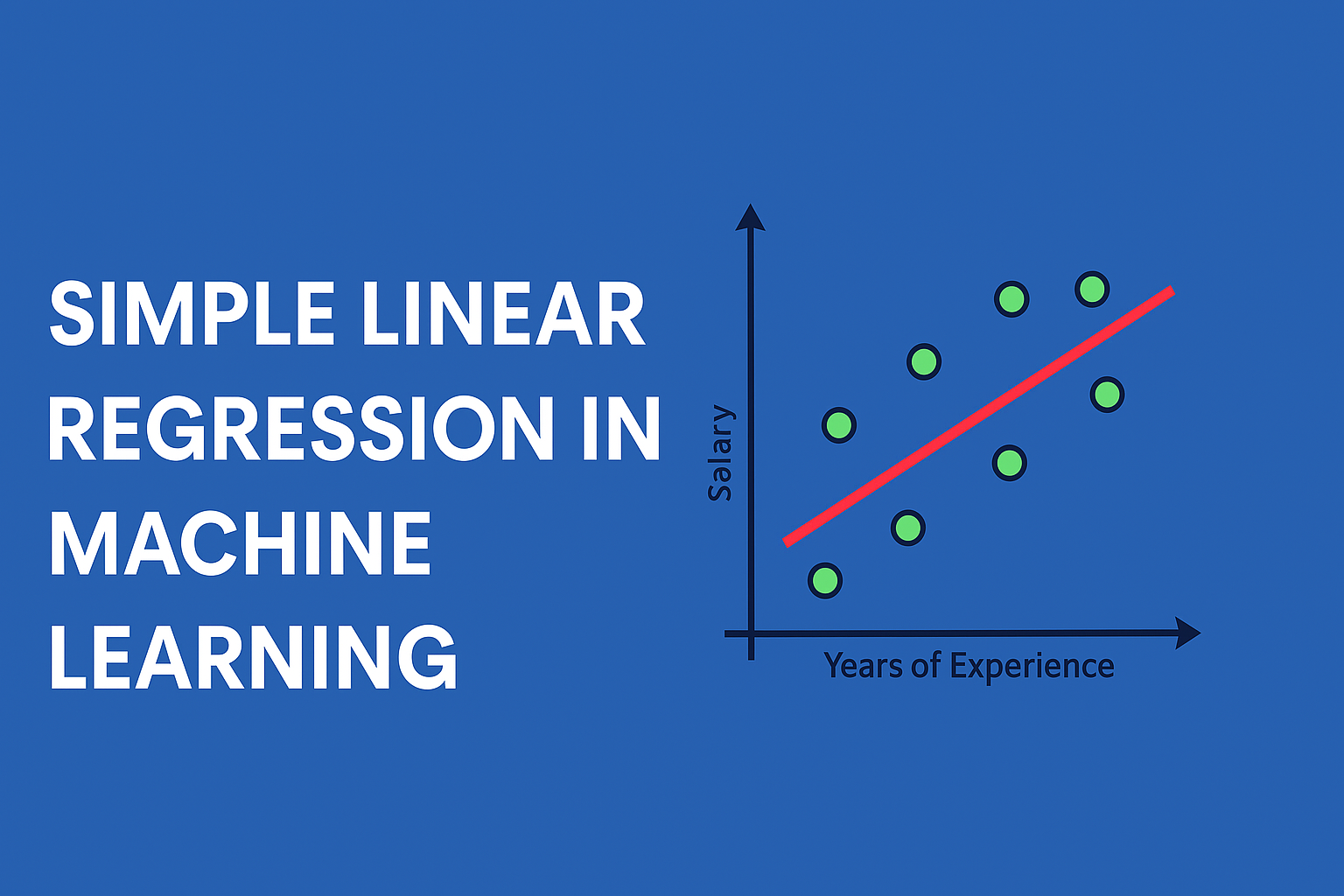 SIMPLE LINEAR REGRESSION IN MACHINE LEARNING

Salary

Years of Experience